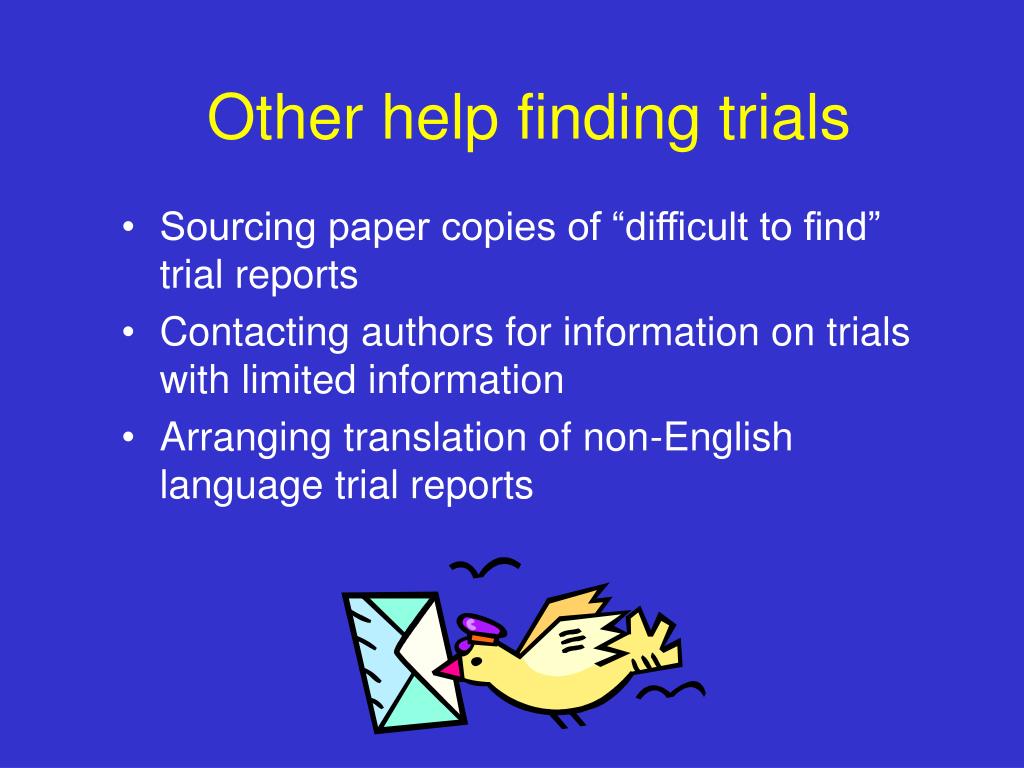 Other help finding trials

• Sourcing paper copies of “difficult to find” trial reports
• Contacting authors for information on trials with limited information
• Arranging translation of non-English language trial reports